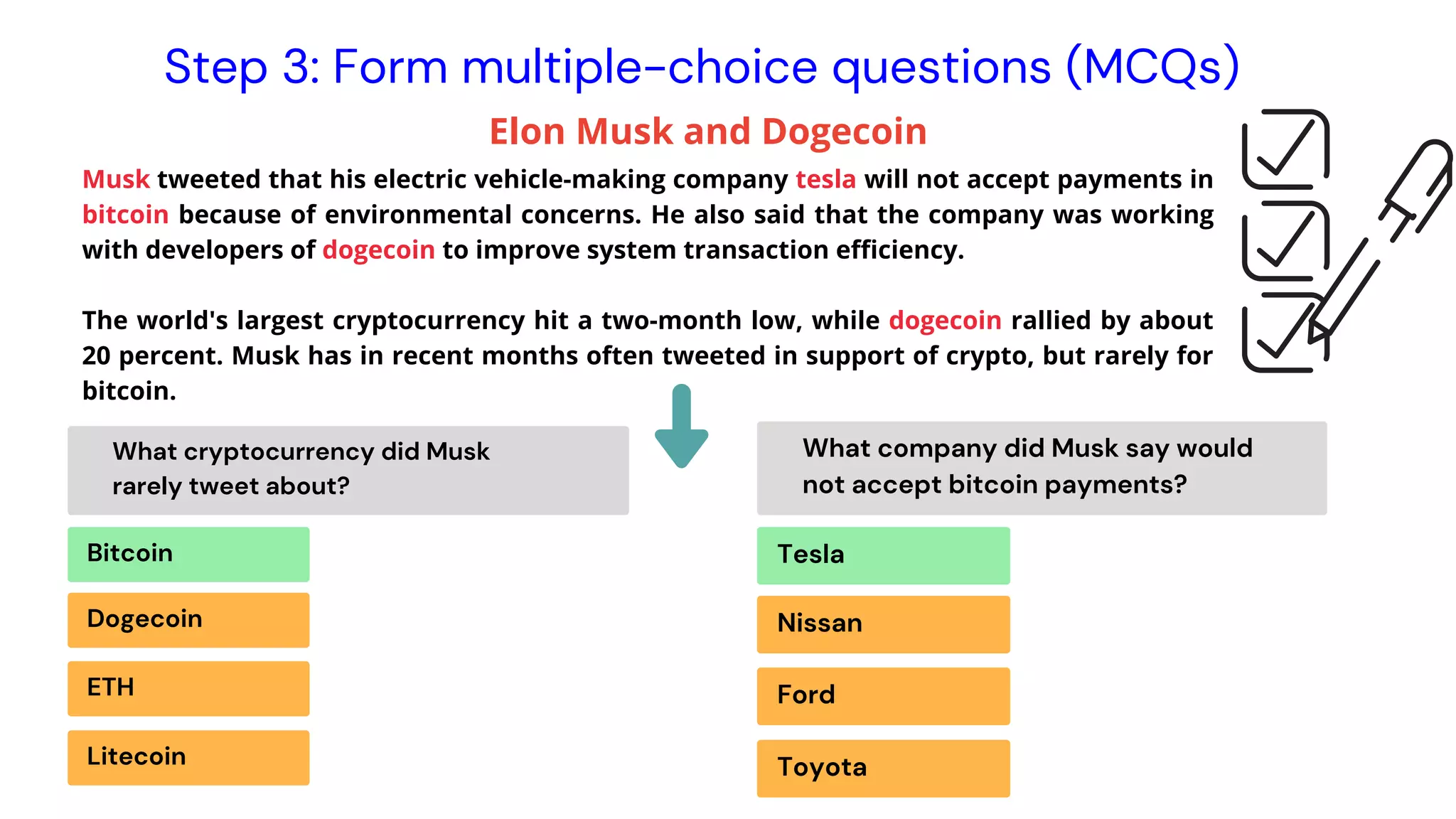 Step 3: Form multiple-choice questions (MCQs)

Elon Musk and Dogecoin

Musk tweeted that his electric vehicle-making company tesla will not accept payments in bitcoin because of environmental concerns. He also said that the company was working with developers of dogecoin to improve system transaction efficiency.

The world's largest cryptocurrency hit a two-month low, while dogecoin rallied by about 20 percent. Musk has in recent months often tweeted in support of crypto, but rarely for bitcoin.

What cryptocurrency did Musk rarely tweet about?

Bitcoin

Dogecoin

ETH

Litecoin

What company did Musk say would not accept bitcoin payments?

Tesla

Nissan

Ford

Toyota